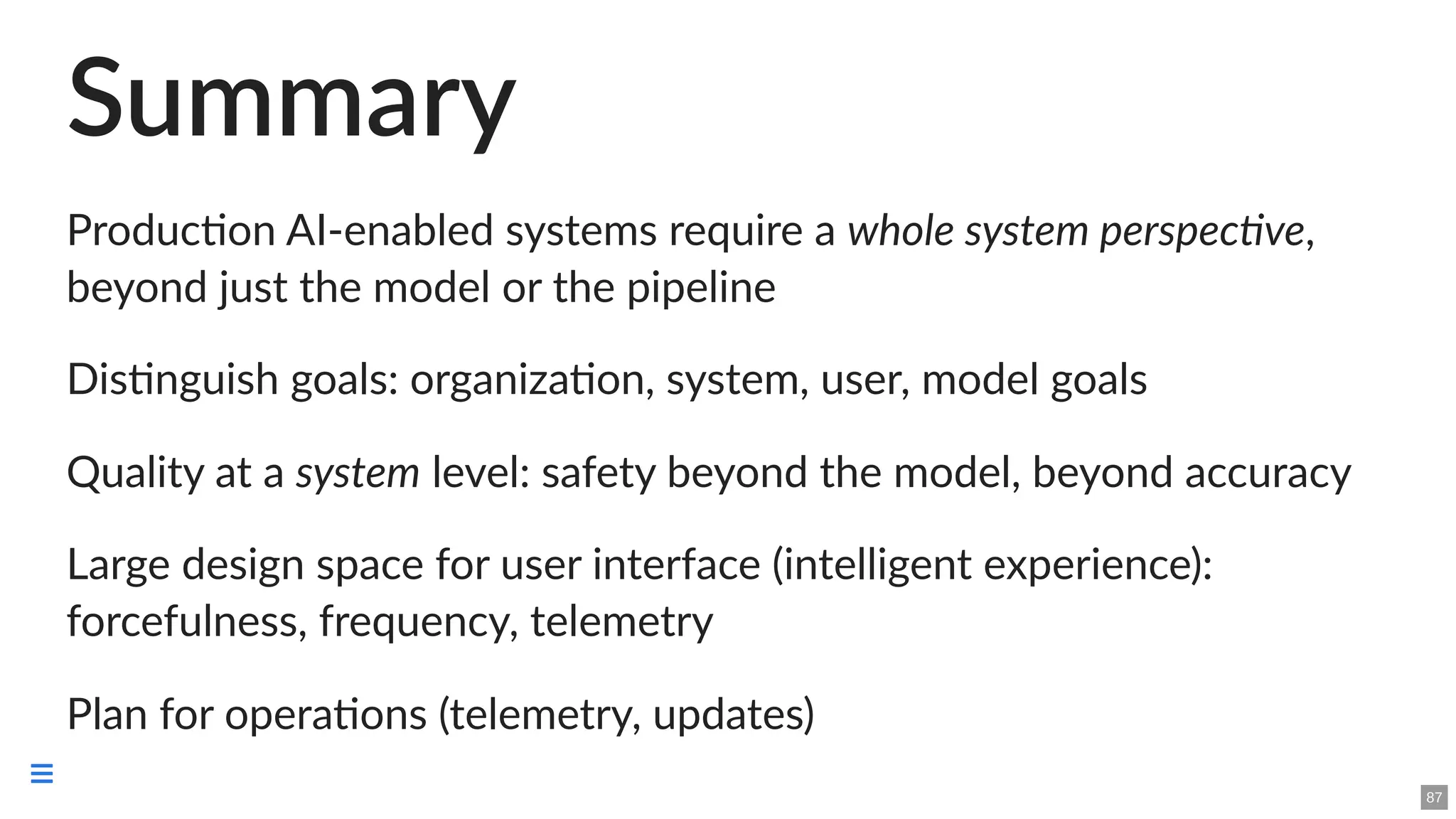 Summary

Production AI-enabled systems require a whole system perspective, beyond just the model or the pipeline

Distinguish goals: organization, system, user, model goals

Quality at a system level: safety beyond the model, beyond accuracy

Large design space for user interface (intelligent experience): forcefulness, frequency, telemetry

Plan for operations (telemetry, updates)

87